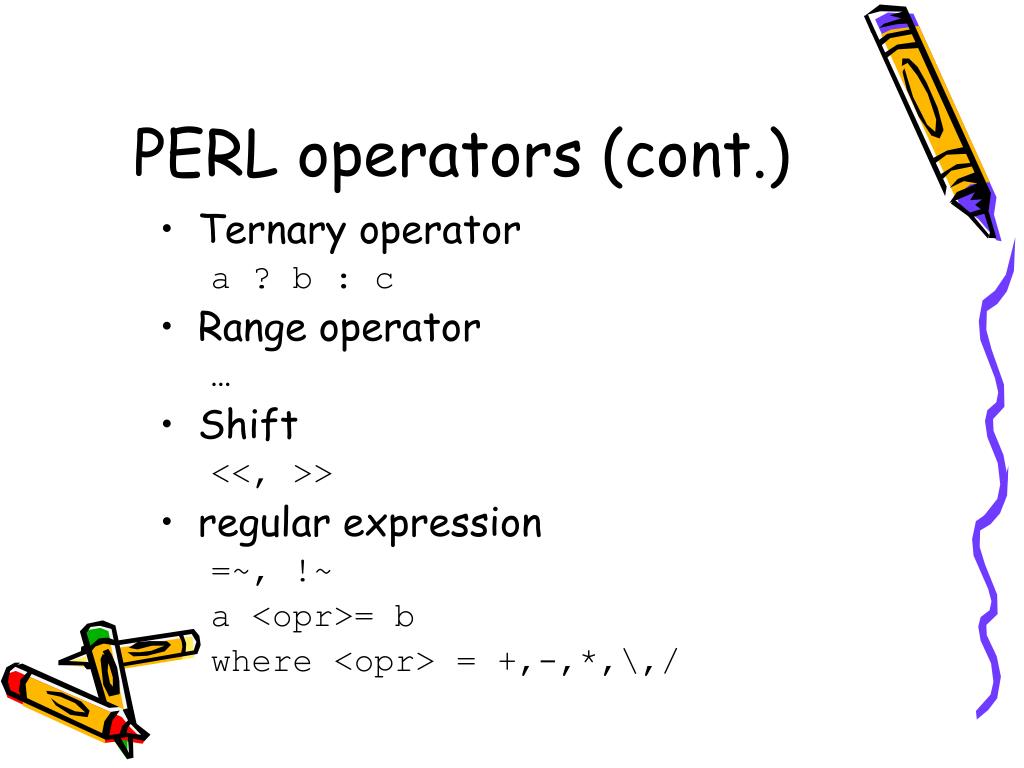 PERL operators (cont.)

• Ternary operator

a ? b : c

• Range operator

…

• Shift

<<, >>

• regular expression

=~, !~

a <opr>= b

where <opr> = +,-,*,\,/